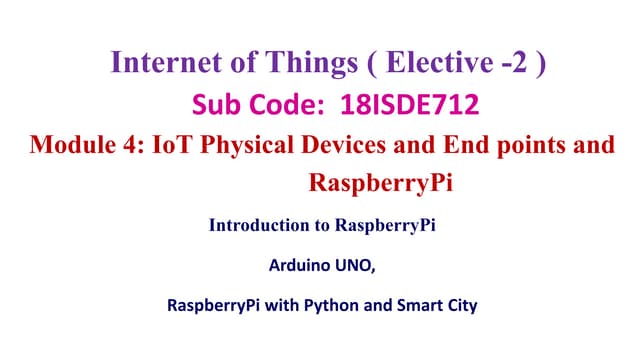 Internet of Things ( Elective -2 )

Sub Code: 18ISDE712

Module 4: IoT Physical Devices and End points and RaspberryPi

Introduction to RaspberryPi

Arduino UNO,

RaspberryPi with Python and Smart City